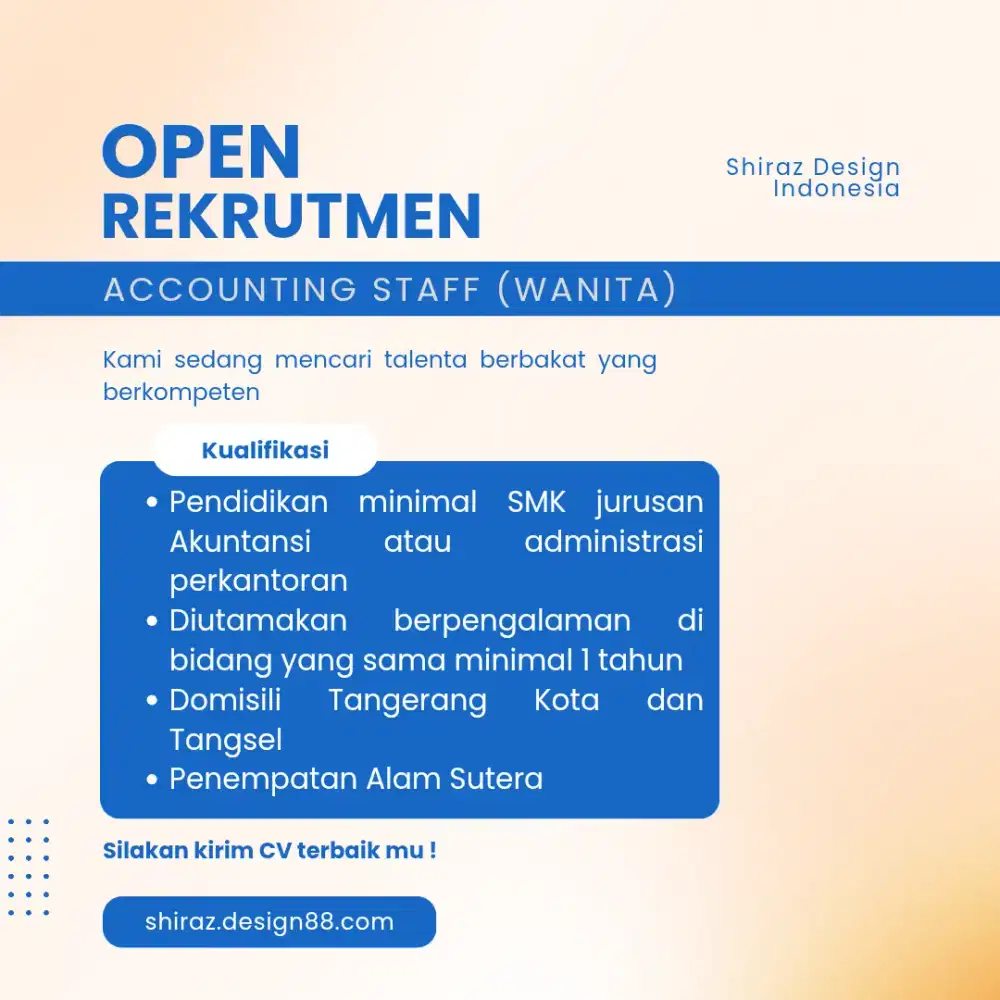 OPEN REKRUTMEN

Shiraz Design Indonesia

ACCOUNTING STAFF (WANITA)

Kami sedang mencari talenta berbakat yang berkompeten

Kualifikasi

• Pendidikan minimal SMK jurusan Akuntansi atau administrasi perkantoran
• Diutamakan berpengalaman di bidang yang sama minimal 1 tahun
• Domisili Tangerang Kota dan Tangsel
• Penempatan Alam Sutera

Silakan kirim CV terbaik mu !

shiraz.design88.com